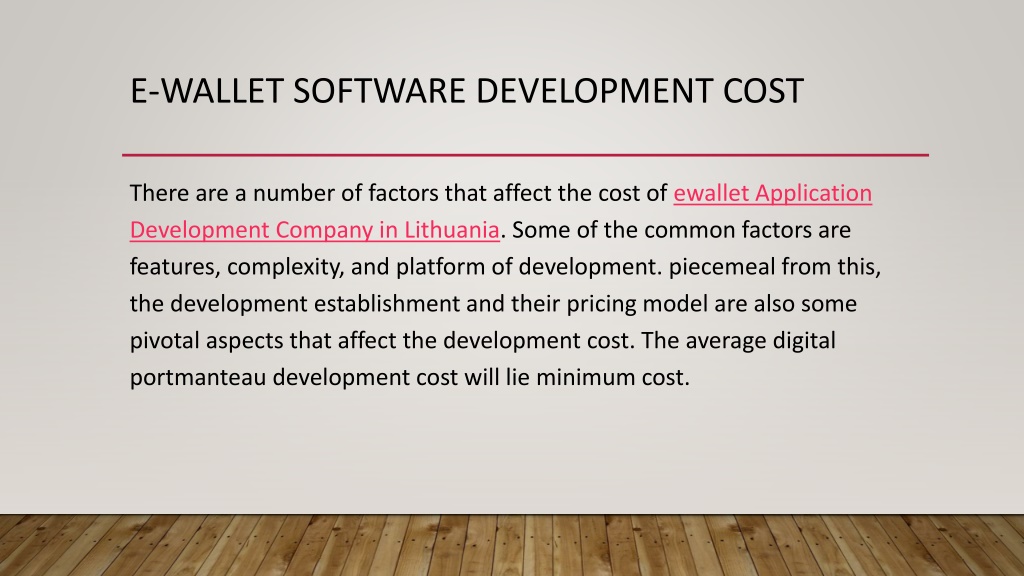 E-WALLET SOFTWARE DEVELOPMENT COST

There are a number of factors that affect the cost of ewallet Application Development Company in Lithuania. Some of the common factors are features, complexity, and platform of development. piecemeal from this, the development establishment and their pricing model are also some pivotal aspects that affect the development cost. The average digital portmanteau development cost will lie minimum cost.